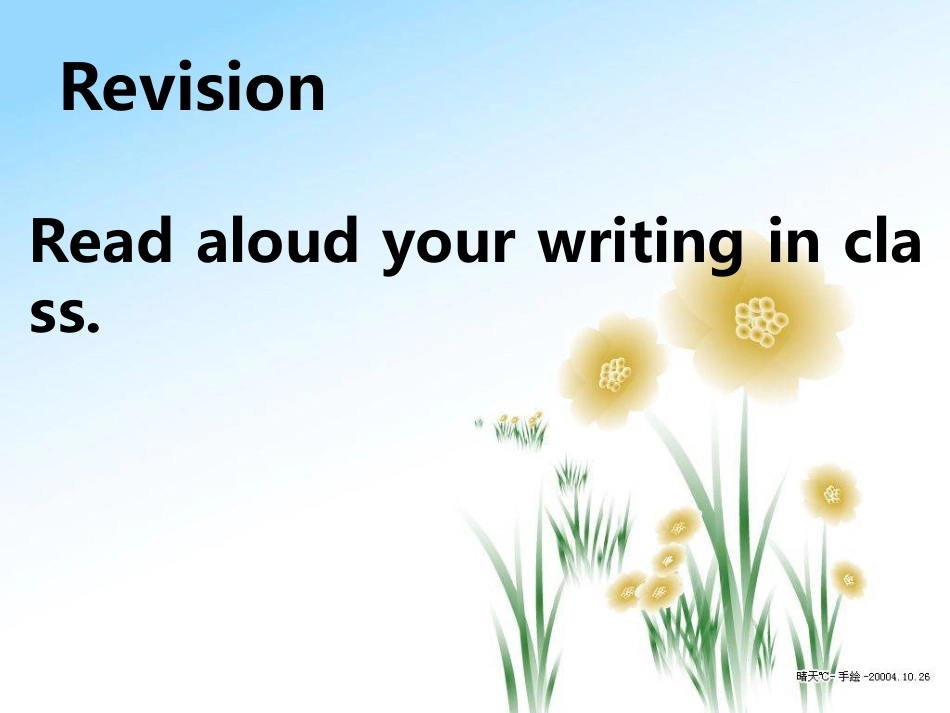 Revision

Read aloud your writing in class.

晴天℃- 手绘 -20004.10.26